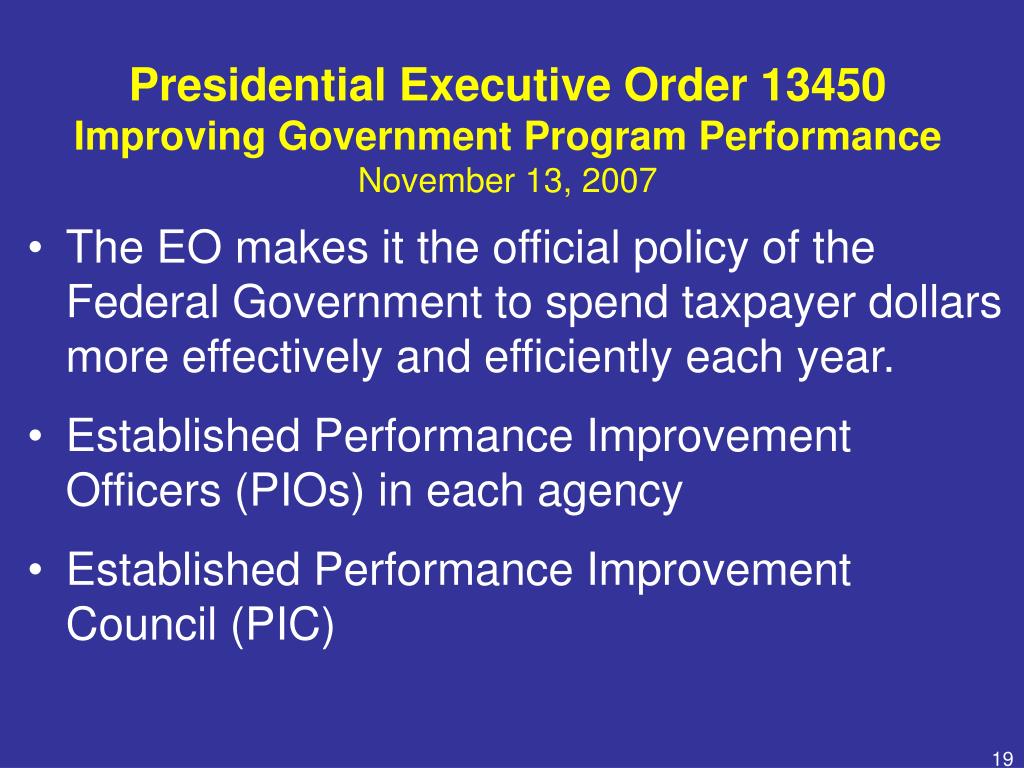 Presidential Executive Order 13450
Improving Government Program Performance
November 13, 2007

• The EO makes it the official policy of the Federal Government to spend taxpayer dollars more effectively and efficiently each year.

• Established Performance Improvement Officers (PIOs) in each agency

• Established Performance Improvement Council (PIC)

19